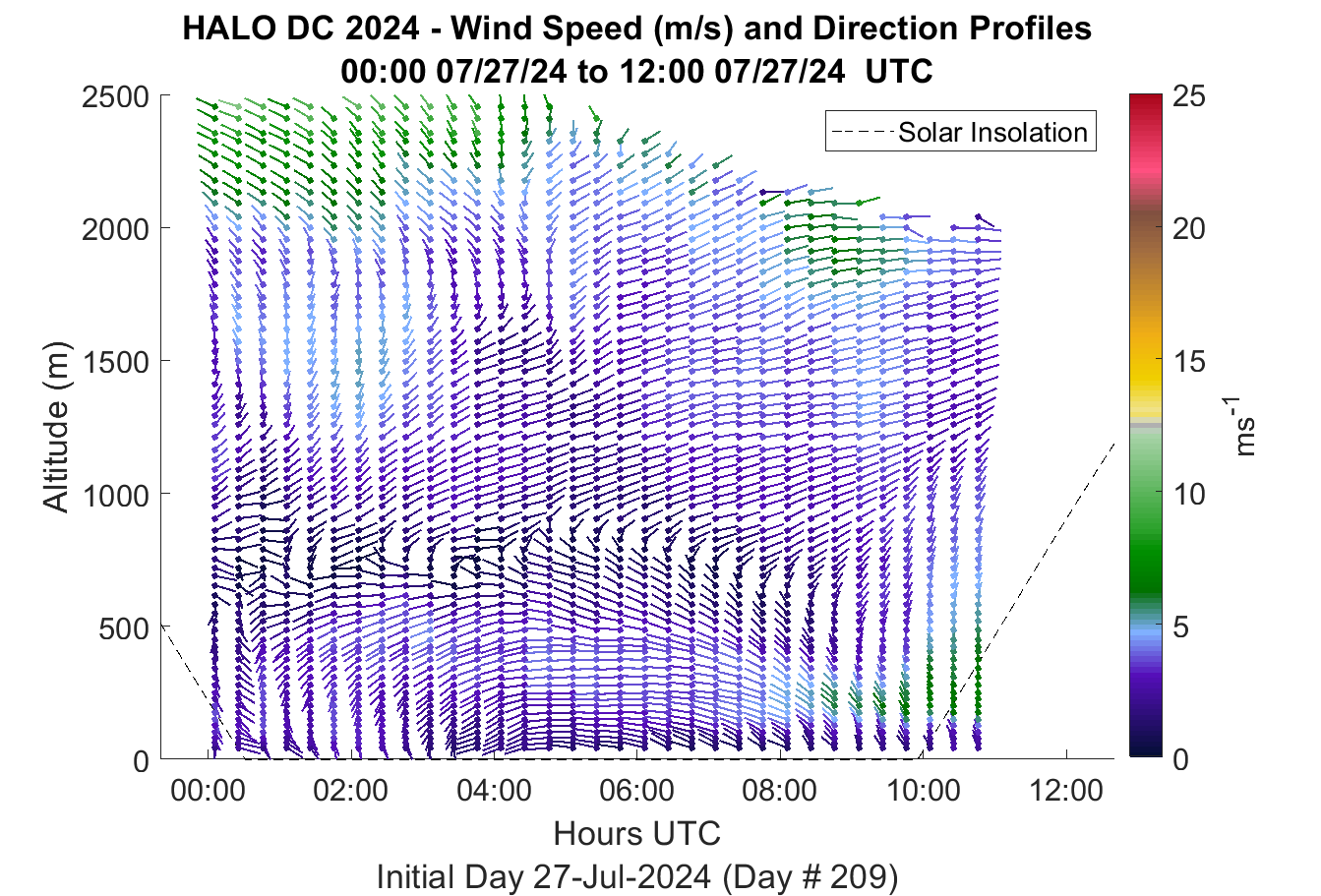 HALO DC 2024 - Wind Speed (m/s) and Direction Profiles
00:00 07/27/24 to 12:00 07/27/24 UTC

Solar Insolation

Altitude (m)
2500
2000
1500
1000
500
0

00:00
02:00
04:00
06:00
08:00
10:00
12:00

Hours UTC
Initial Day 27-Jul-2024 (Day # 209)

25
20
15
10
5
0
$ms^{-1}$